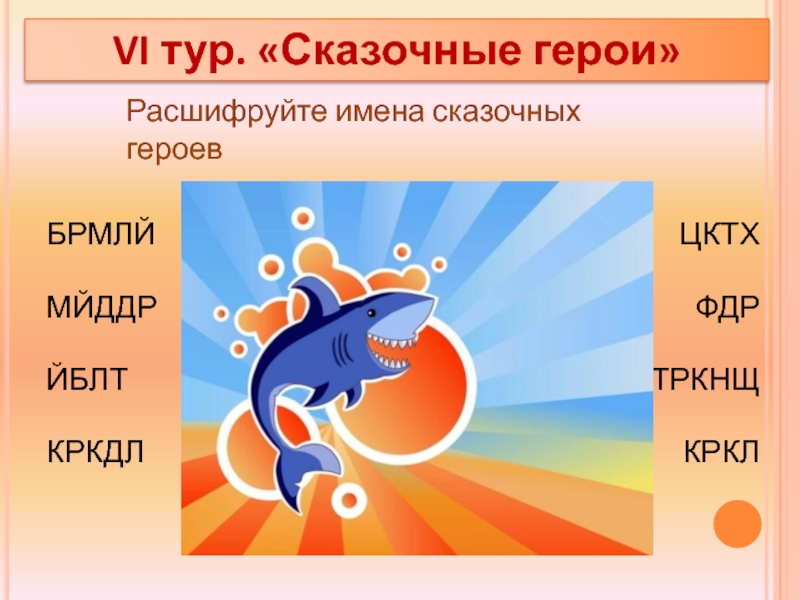 VI тур. «Сказочные герои»

Расшифруйте имена сказочных героев

БРМЛЙ

МЙДДР

ЙБЛТ

КРКДЛ

ЦКТХ

ФДР

ТРКНЩ

КРКЛ